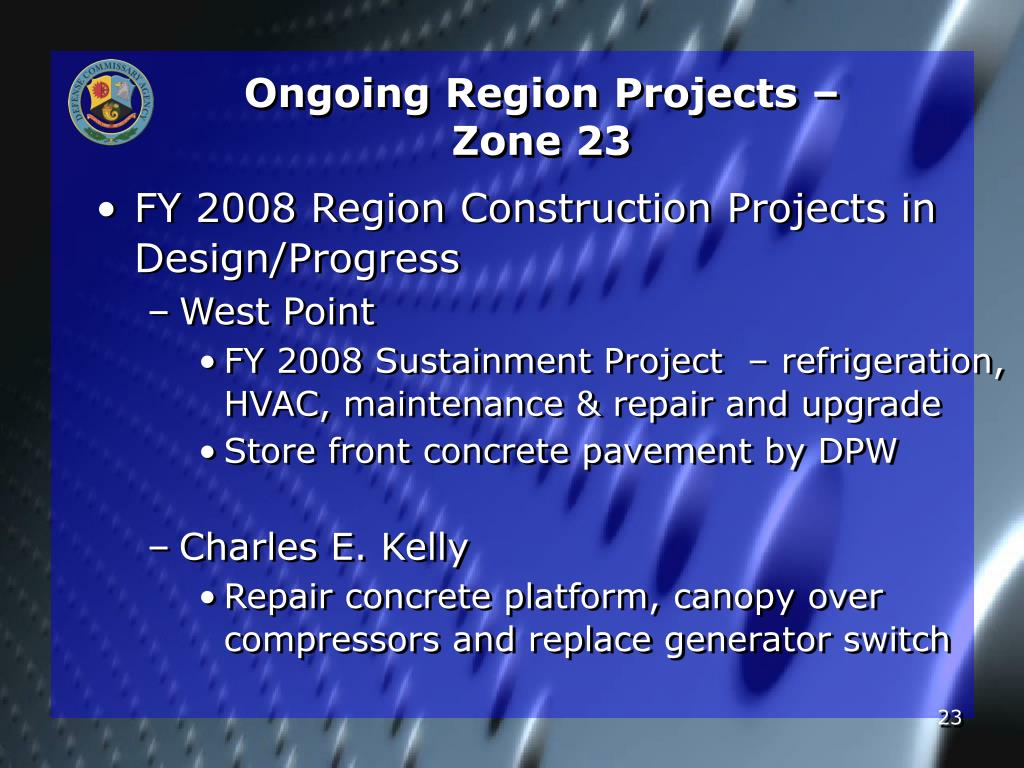 DEFENSE COMMISSARY AGENCY

Ongoing Region Projects – Zone 23

• FY 2008 Region Construction Projects in Design/Progress
– West Point
• FY 2008 Sustainment Project – refrigeration, HVAC, maintenance & repair and upgrade
• Store front concrete pavement by DPW

– Charles E. Kelly
• Repair concrete platform, canopy over compressors and replace generator switch

23